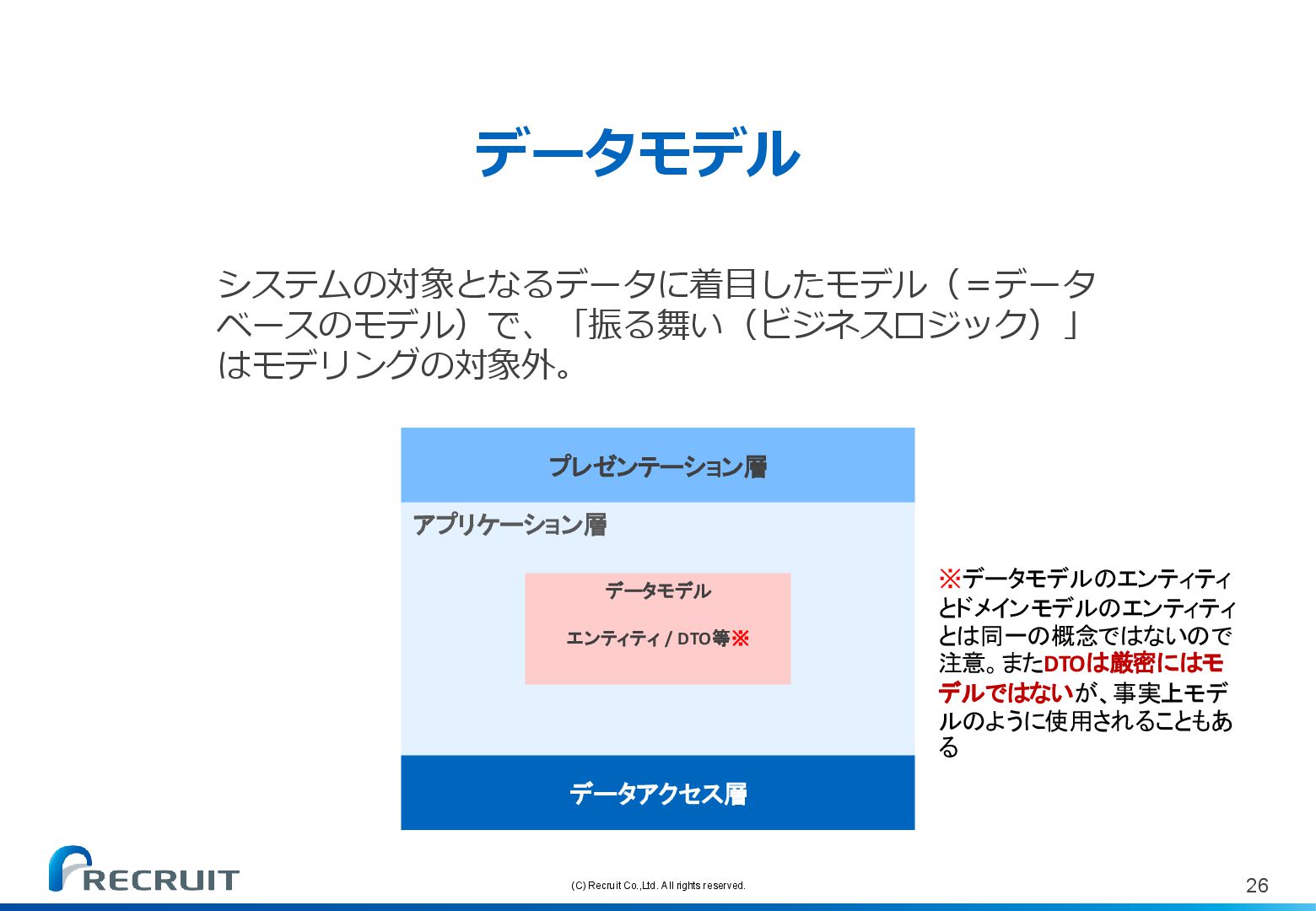 データモデル

システムの対象となるデータに着目したモデル（＝データベースのモデル）で、「振る舞い（ビジネスロジック）」はモデリングの対象外。

プレゼンテーション層

アプリケーション層

データモデル

エンティティ / DTO等※

データアクセス層

※データモデルのエンティティとドメインモデルのエンティティとは同一の概念ではないので注意。またDTOは厳密にはモデルではないが、事実上モデルのように使用されることもある

RECRUIT

(C) Recruit Co.,Ltd. All rights reserved.

26